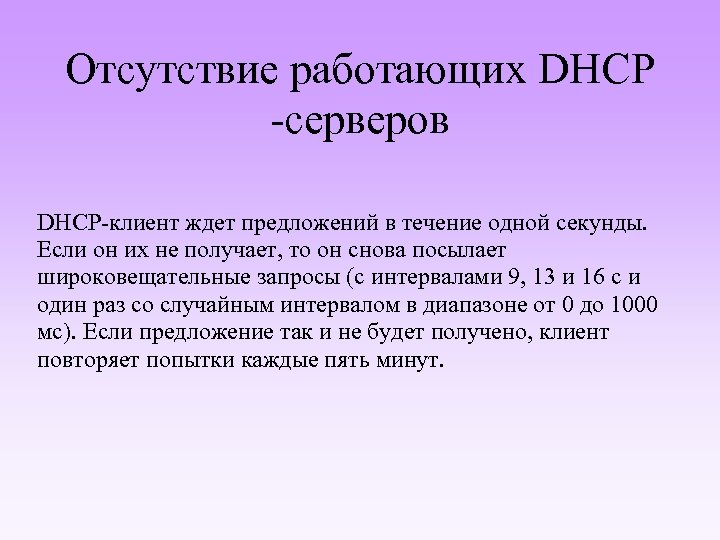 Отсутствие работающих DHCP -серверов

DHCP-клиент ждет предложений в течение одной секунды. Если он их не получает, то он снова посылает широковещательные запросы (с интервалами 9, 13 и 16 с и один раз со случайным интервалом в диапазоне от 0 до 1000 мс). Если предложение так и не будет получено, клиент повторяет попытки каждые пять минут.